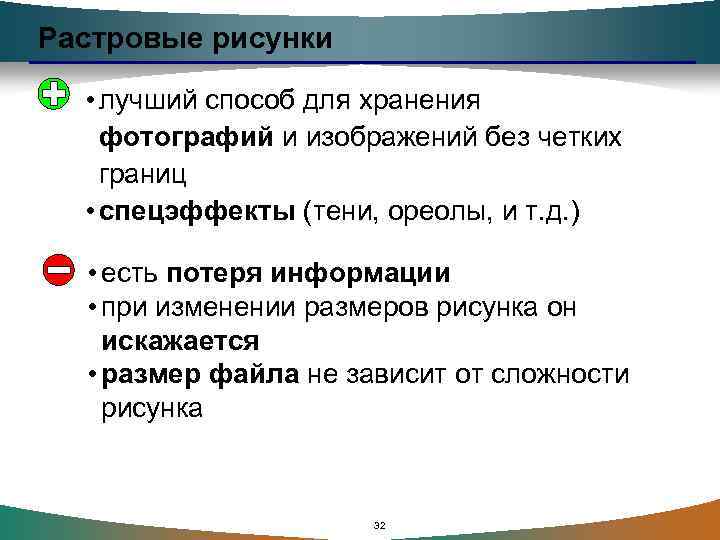 Растровые рисунки

• лучший способ для хранения фотографий и изображений без четких границ
• спецэффекты (тени, ореолы, и т.д.)

• есть потеря информации
• при изменении размеров рисунка он искажается
• размер файла не зависит от сложности рисунка

32